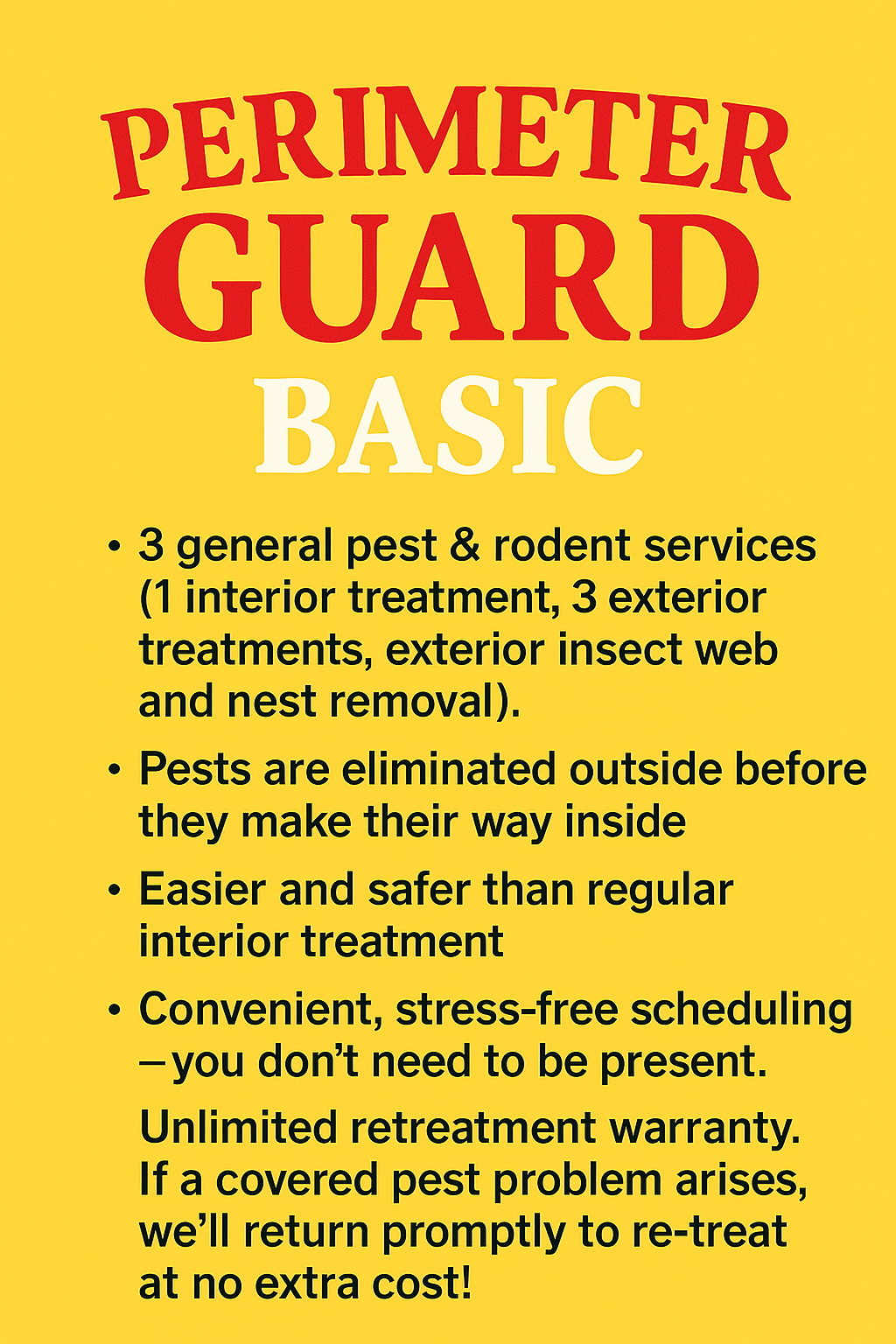 PERIMETER
GUARD
BASIC

• 3 general pest & rodent services (1 interior treatment, 3 exterior treatments, exterior insect web and nest removal).

• Pests are eliminated outside before they make their way inside

• Easier and safer than regular interior treatment

• Convenient, stress-free scheduling —you don't need to be present.

Unlimited retreatment warranty. If a covered pest problem arises, we'll return promptly to re-treat at no extra cost!